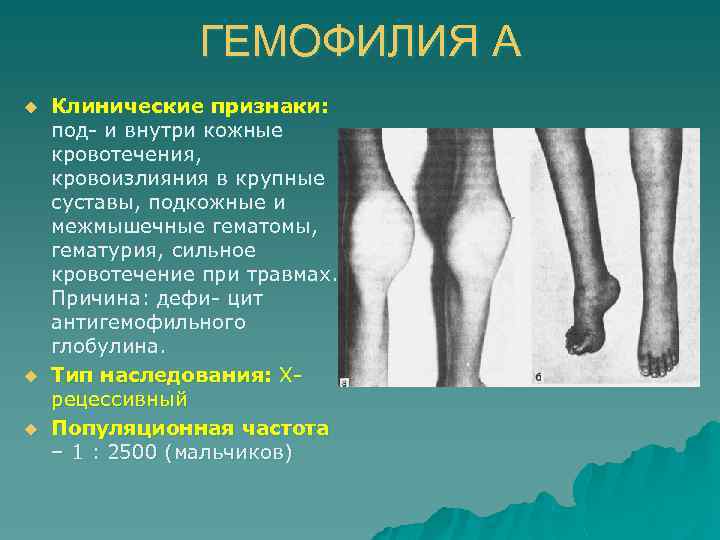 ГЕМОФИЛИЯ А

Клинические признаки: под- и внутри кожные кровотечения, кровоизлияния в крупные суставы, подкожные и межмышечные гематомы, гематурия, сильное кровотечение при травмах. Причина: дефи- цит антигемофильного глобулина.

Тип наследования: Х-рецессивный

Популяционная частота – 1 : 2500 (мальчиков)

а

б